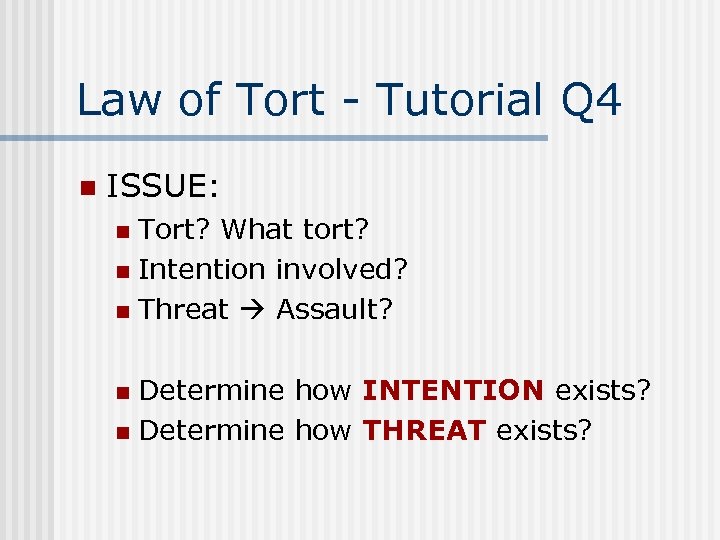 Law of Tort - Tutorial Q4

ISSUE:

Tort? What tort?

Intention involved?

Threat → Assault?

Determine how INTENTION exists?

Determine how THREAT exists?